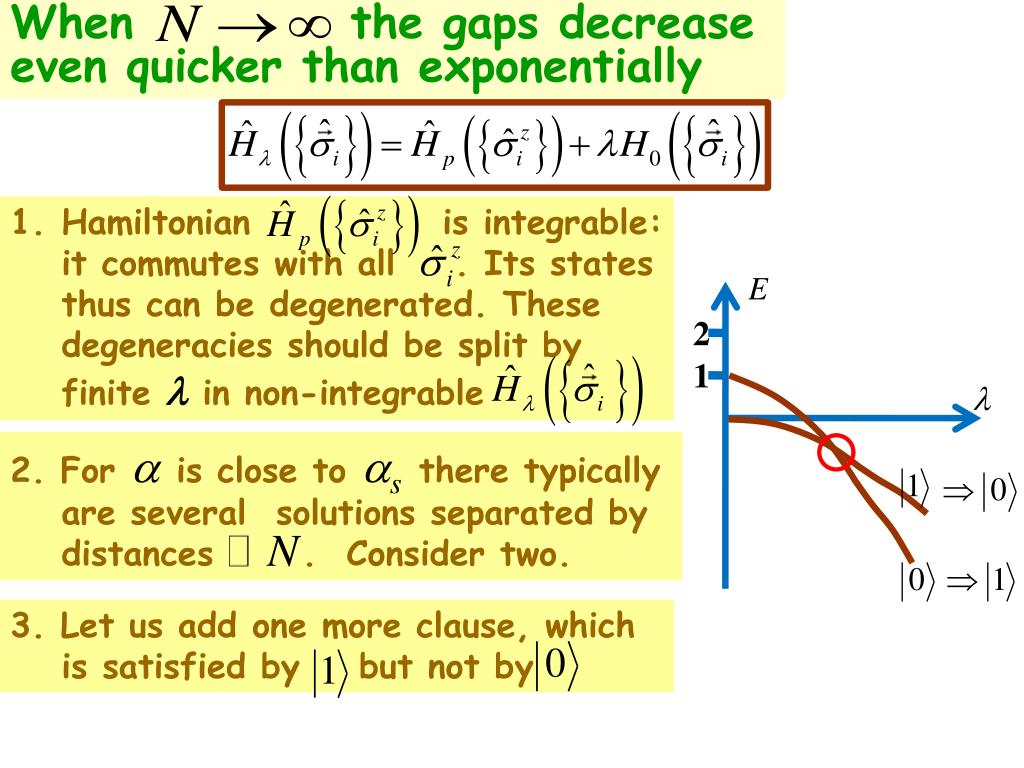 When $N \to \infty$ the gaps decrease even quicker than exponentially

$\hat{H}_\lambda\left(\left\{\hat{\vec{\sigma}}_i\right\}\right) = \hat{H}_p\left(\left\{\hat{\sigma}_i^z\right\}\right) + \lambda H_0\left(\left\{\hat{\vec{\sigma}}_i\right\}\right)$

1. Hamiltonian $\hat{H}_p\left(\left\{\hat{\sigma}_i^z\right\}\right)$ is integrable: it commutes with all $\hat{\sigma}_i^z$. Its states thus can be degenerated. These degeneracies should be split by finite $\lambda$ in non-integrable $\hat{H}_\lambda\left(\left\{\hat{\vec{\sigma}}_i\right\}\right)$

2. For $\alpha$ is close to $\alpha_s$ there typically are several solutions separated by distances $\square$ $N$. Consider two.

3. Let us add one more clause, which is satisfied by $|1\rangle$ but not by $|0\rangle$

$E$

2

1

$\lambda$

$|1\rangle \Rightarrow |0\rangle$

$|0\rangle \Rightarrow |1\rangle$